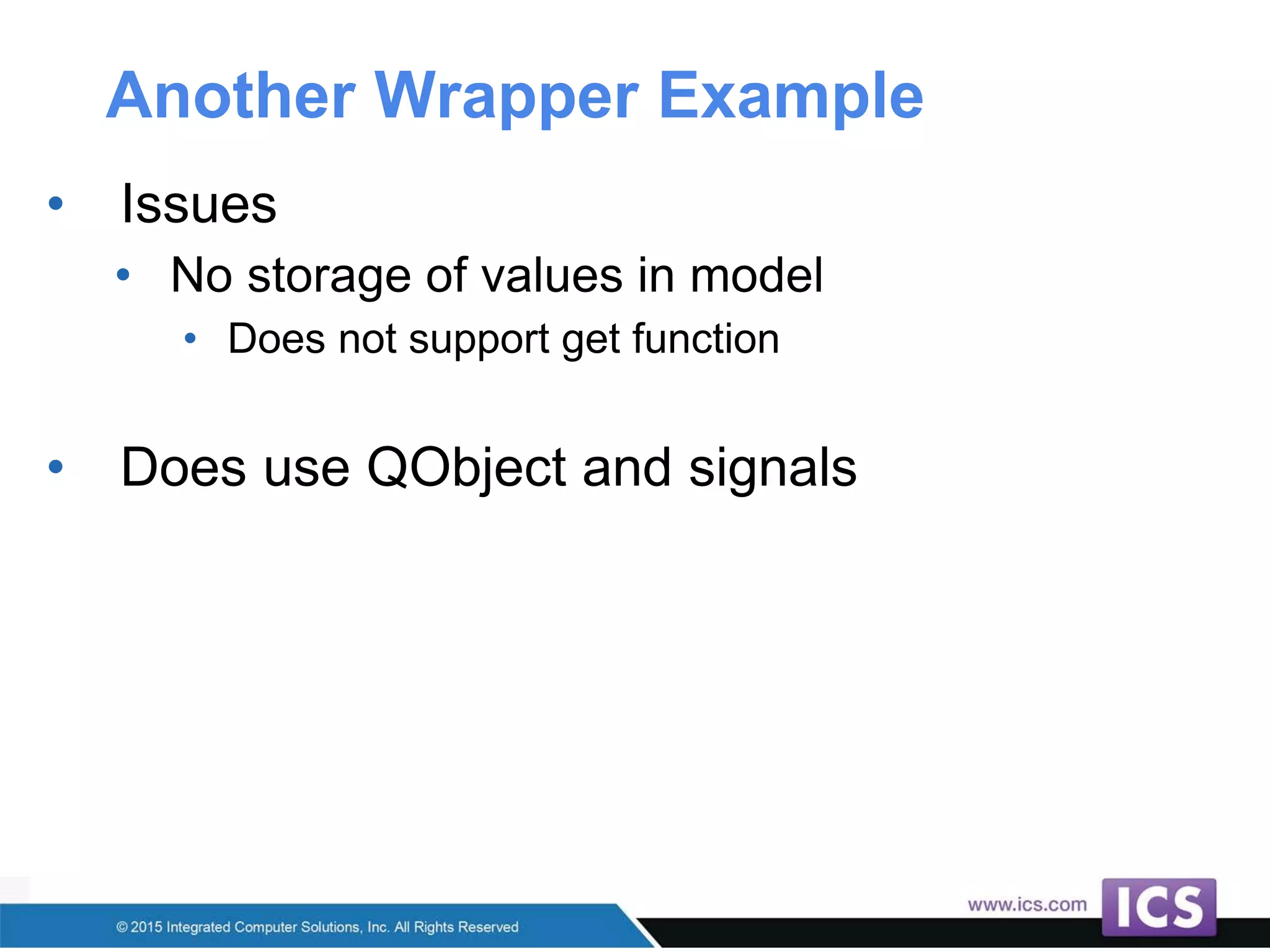 Another Wrapper Example

• Issues
  • No storage of values in model
    • Does not support get function

• Does use QObject and signals

© 2015 Integrated Computer Solutions, Inc. All Rights Reserved

www.ics.com

ICS